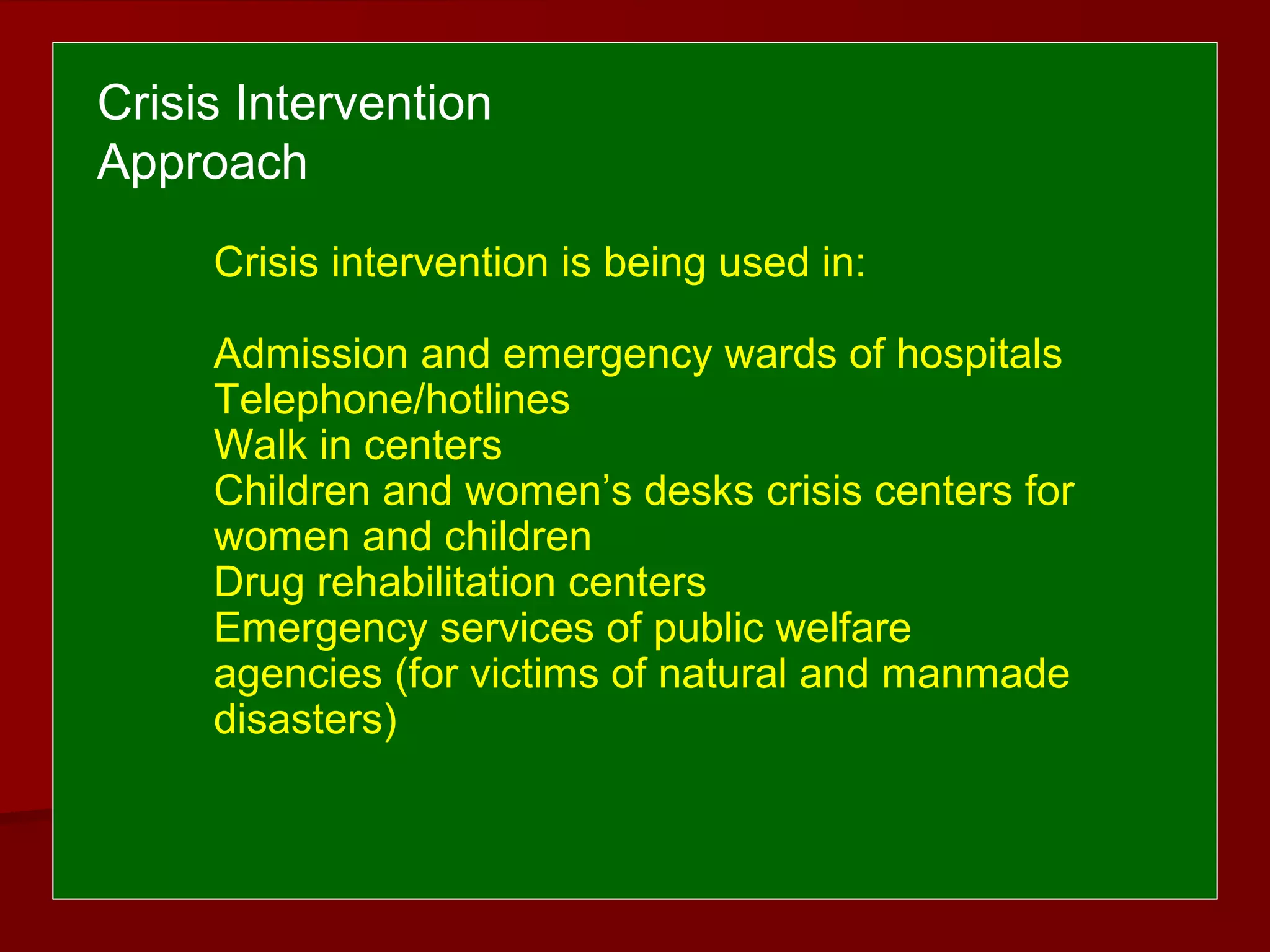 Crisis Intervention Approach

Crisis intervention is being used in:

Admission and emergency wards of hospitals
Telephone/hotlines
Walk in centers
Children and women’s desks crisis centers for women and children
Drug rehabilitation centers
Emergency services of public welfare agencies (for victims of natural and manmade disasters)